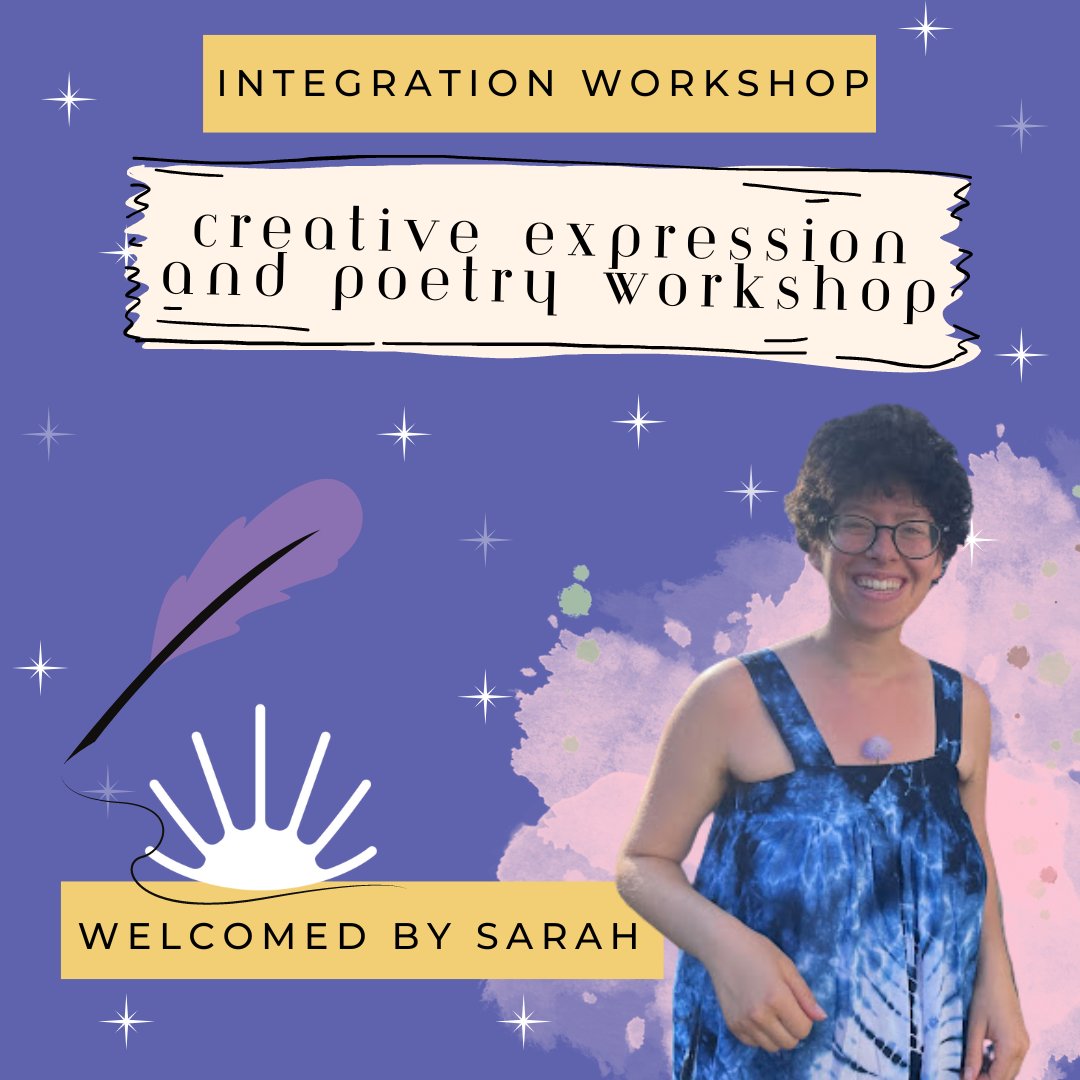 INTEGRATION WORKSHOP

creative expression and poetry workshop

WELCOMED BY SARAH